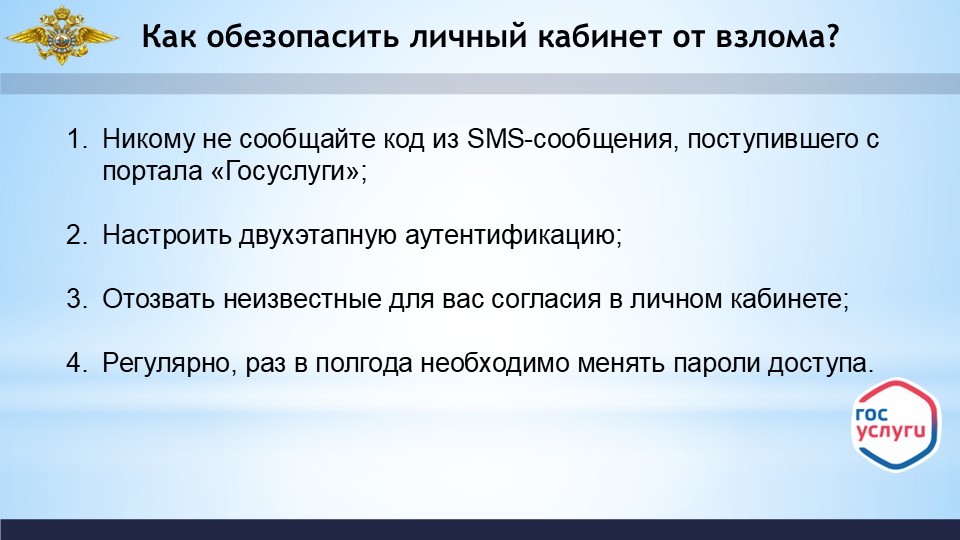 Как обезопасить личный кабинет от взлома?

1. Никому не сообщайте код из SMS-сообщения, поступившего с портала «Госуслуги»;

2. Настроить двухэтапную аутентификацию;

3. Отозвать неизвестные для вас согласия в личном кабинете;

4. Регулярно, раз в полгода необходимо менять пароли доступа.

гос услуги